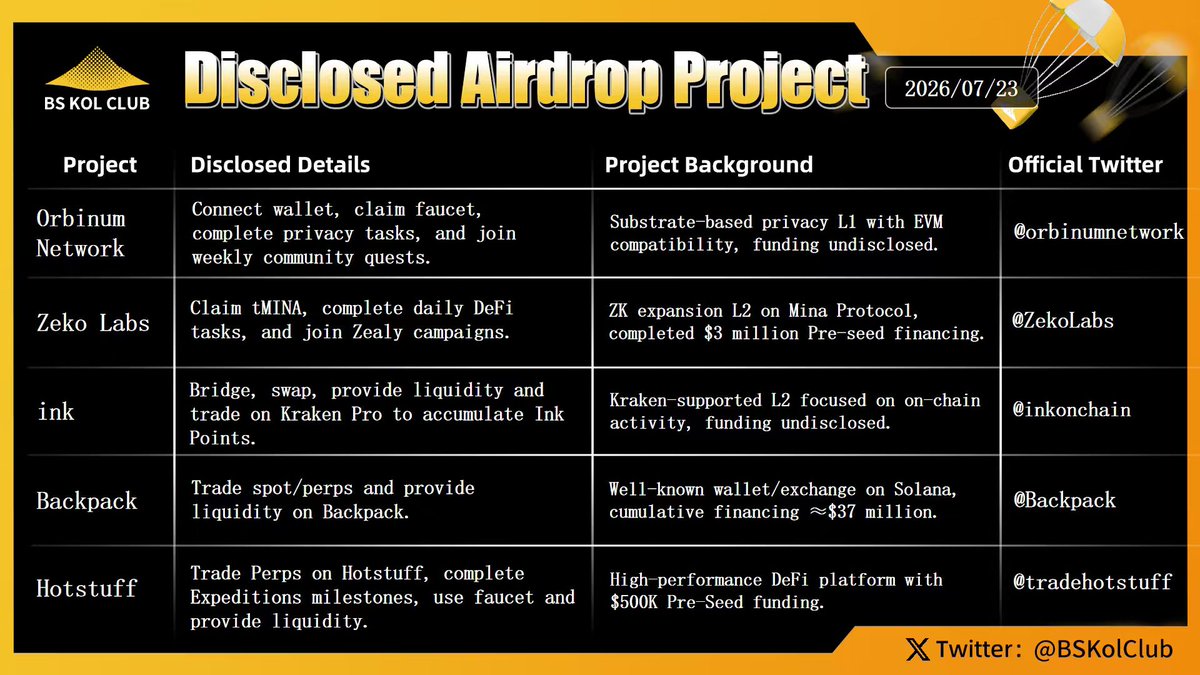 BS KOL CLUB

Disclosed Airdrop Project

2026/07/23

| Project | Disclosed Details | Project Background | Official Twitter |
|---|---|---|---|
| Orbinum Network | Connect wallet, claim faucet, complete privacy tasks, and join weekly community quests. | Substrate-based privacy L1 with EVM compatibility, funding undisclosed. | @orbinumnetwork |
| Zeko Labs | Claim tMINA, complete daily DeFi tasks, and join Zealy campaigns. | ZK expansion L2 on Mina Protocol, completed \$3 million Pre-seed financing. | @ZekoLabs |
| ink | Bridge, swap, provide liquidity and trade on Kraken Pro to accumulate Ink Points. | Kraken-supported L2 focused on on-chain activity, funding undisclosed. | @inkonchain |
| Backpack | Trade spot/perps and provide liquidity on Backpack. | Well-known wallet/exchange on Solana, cumulative financing ≈\$37 million. | @Backpack |
| Hotstuff | Trade Perps on Hotstuff, complete Expeditions milestones, use faucet and provide liquidity. | High-performance DeFi platform with \$500K Pre-Seed funding. | @tradehotstuff |

Twitter: @BSKolClub